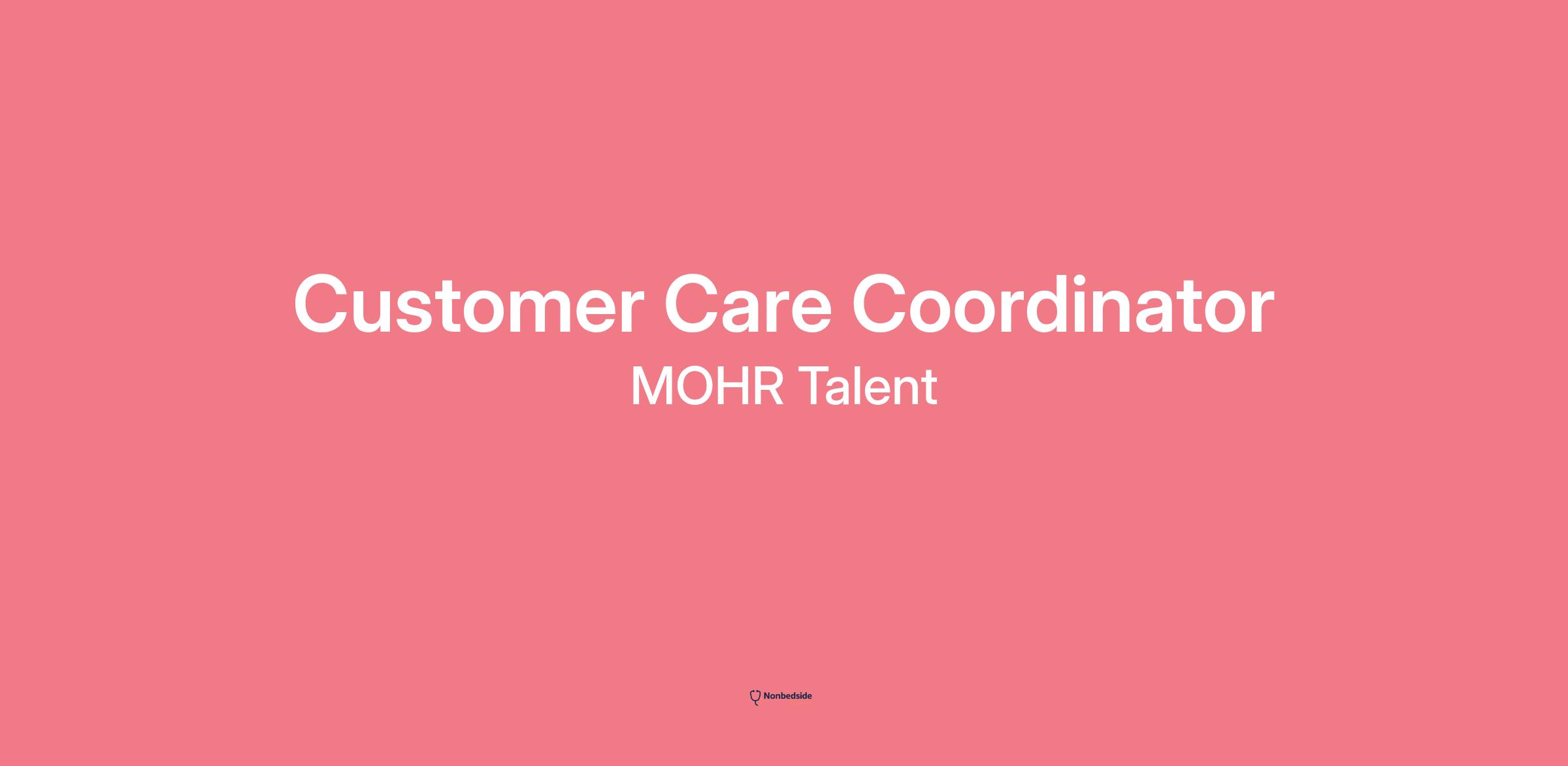 Customer Care Coordinator
MOHR Talent

Nonbedside